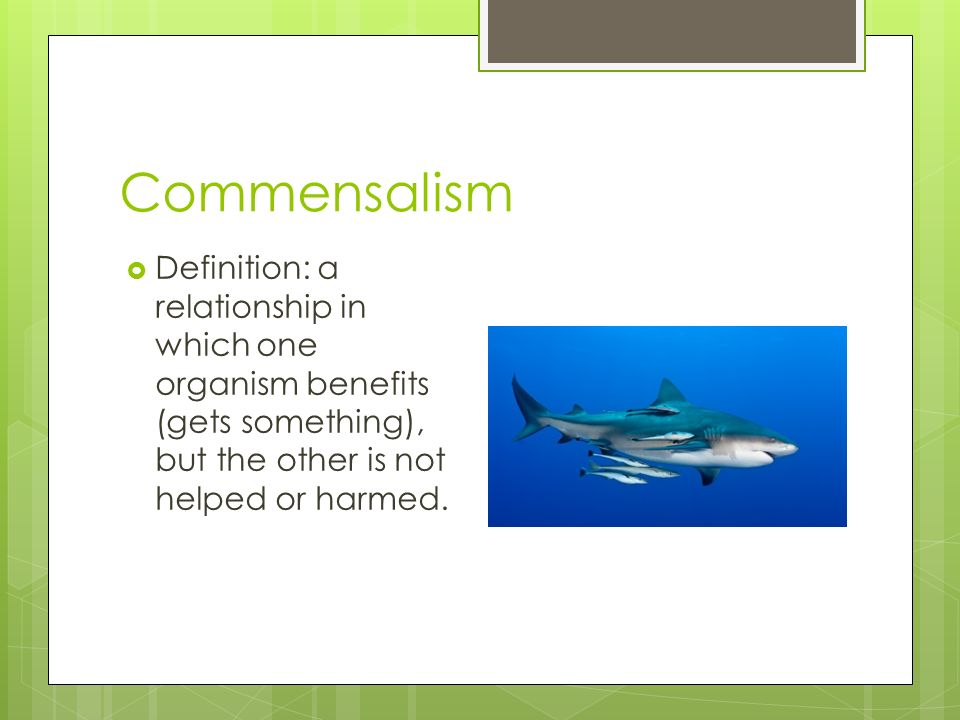 Commensalism

Definition: a relationship in which one organism benefits (gets something), but the other is not helped or harmed.